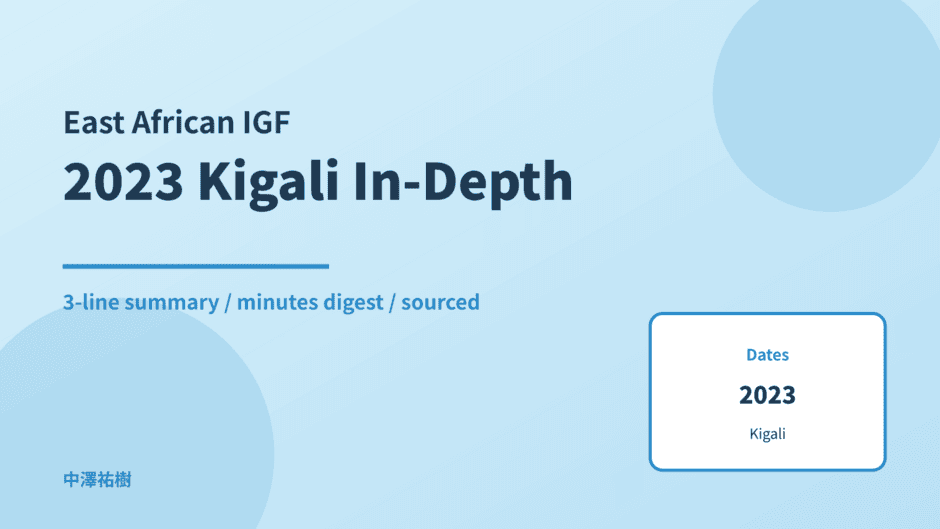 East African IGF

2023 Kigali In-Depth

3-line summary / minutes digest / sourced

Dates

2023

Kigali

中澤祐樹